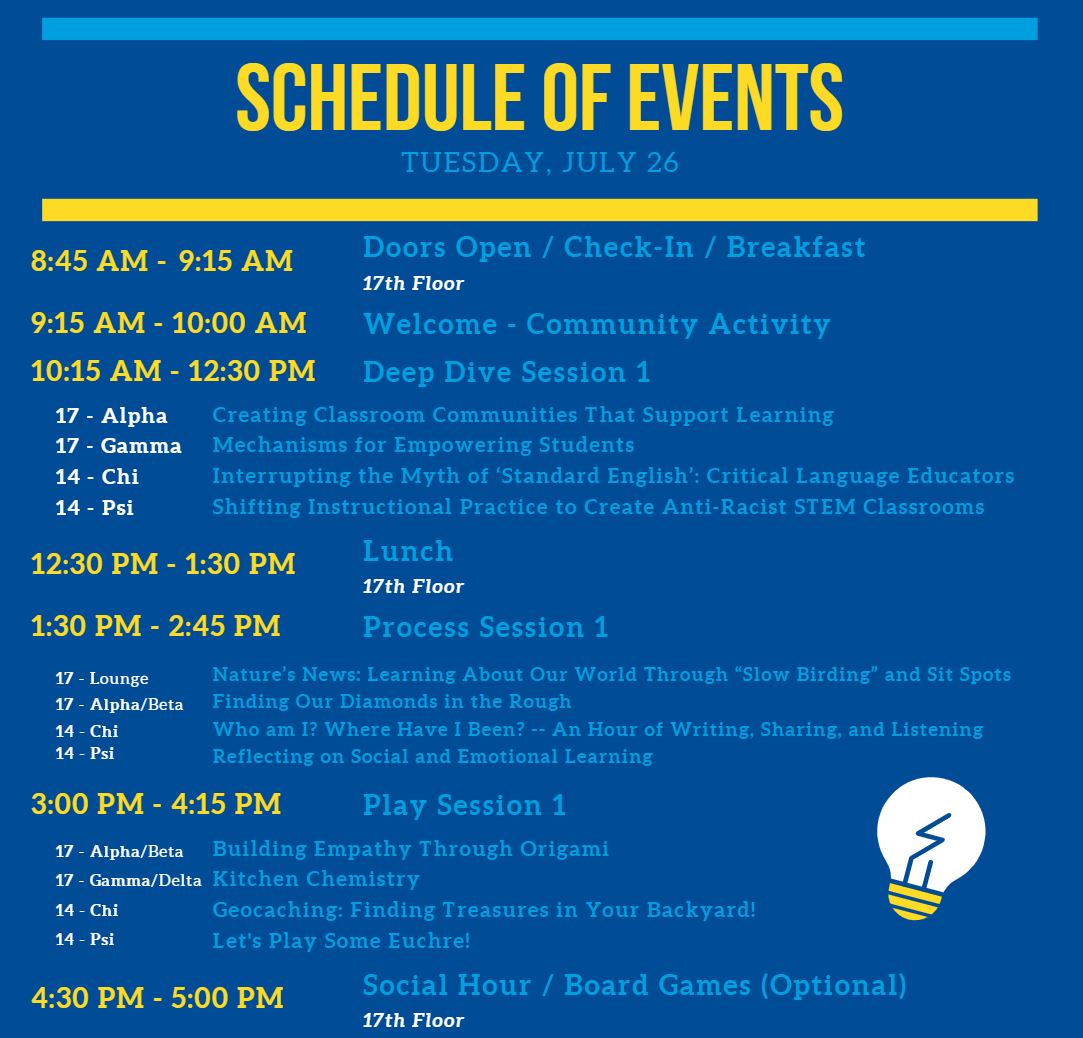 SCHEDULE OF EVENTS
TUESDAY, JULY 26

8:45 AM - 9:15 AM Doors Open / Check-In / Breakfast
17th Floor

9:15 AM - 10:00 AM Welcome - Community Activity

10:15 AM - 12:30 PM Deep Dive Session 1

17 - Alpha Creating Classroom Communities That Support Learning
17 - Gamma Mechanisms for Empowering Students
14 - Chi Interrupting the Myth of 'Standard English': Critical Language Educators
14 - Psi Shifting Instructional Practice to Create Anti-Racist STEM Classrooms

12:30 PM - 1:30 PM Lunch
17th Floor

1:30 PM - 2:45 PM Process Session 1

17 - Lounge Nature's News: Learning About Our World Through "Slow Birding" and Sit Spots
17 - Alpha/Beta Finding Our Diamonds in the Rough
14 - Chi Who am I? Where Have I Been? -- An Hour of Writing, Sharing, and Listening
14 - Psi Reflecting on Social and Emotional Learning

3:00 PM - 4:15 PM Play Session 1

17 - Alpha/Beta Building Empathy Through Origami
17 - Gamma/Delta Kitchen Chemistry
14 - Chi Geocaching: Finding Treasures in Your Backyard!
14 - Psi Let's Play Some Euchre!

4:30 PM - 5:00 PM Social Hour / Board Games (Optional)
17th Floor